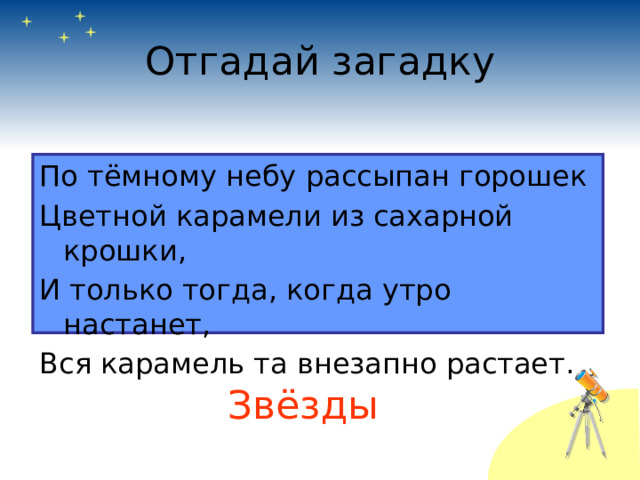 Отгадай загадку

По тёмному небу рассыпан горошек
Цветной карамели из сахарной крошки,
И только тогда, когда утро настанет,
Вся карамель та внезапно растает.

Звёзды